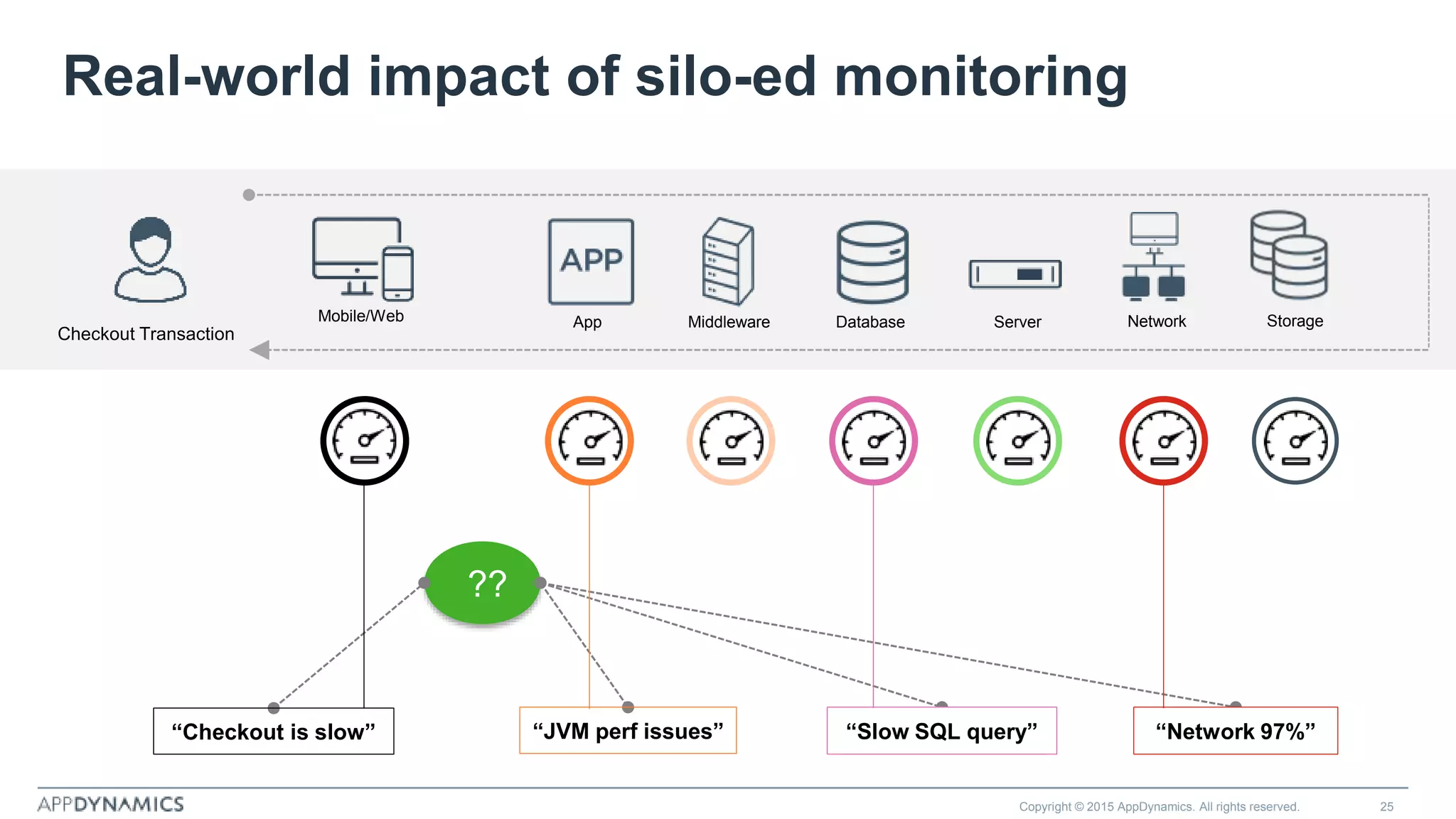 Real-world impact of silo-ed monitoring

Checkout Transaction

Mobile/Web

APP

App

Middleware

Database

Server

Network

Storage

??

“Checkout is slow”

“JVM perf issues”

“Slow SQL query”

“Network 97%”

APPDYNAMICS

Copyright © 2015 AppDynamics. All rights reserved.

25